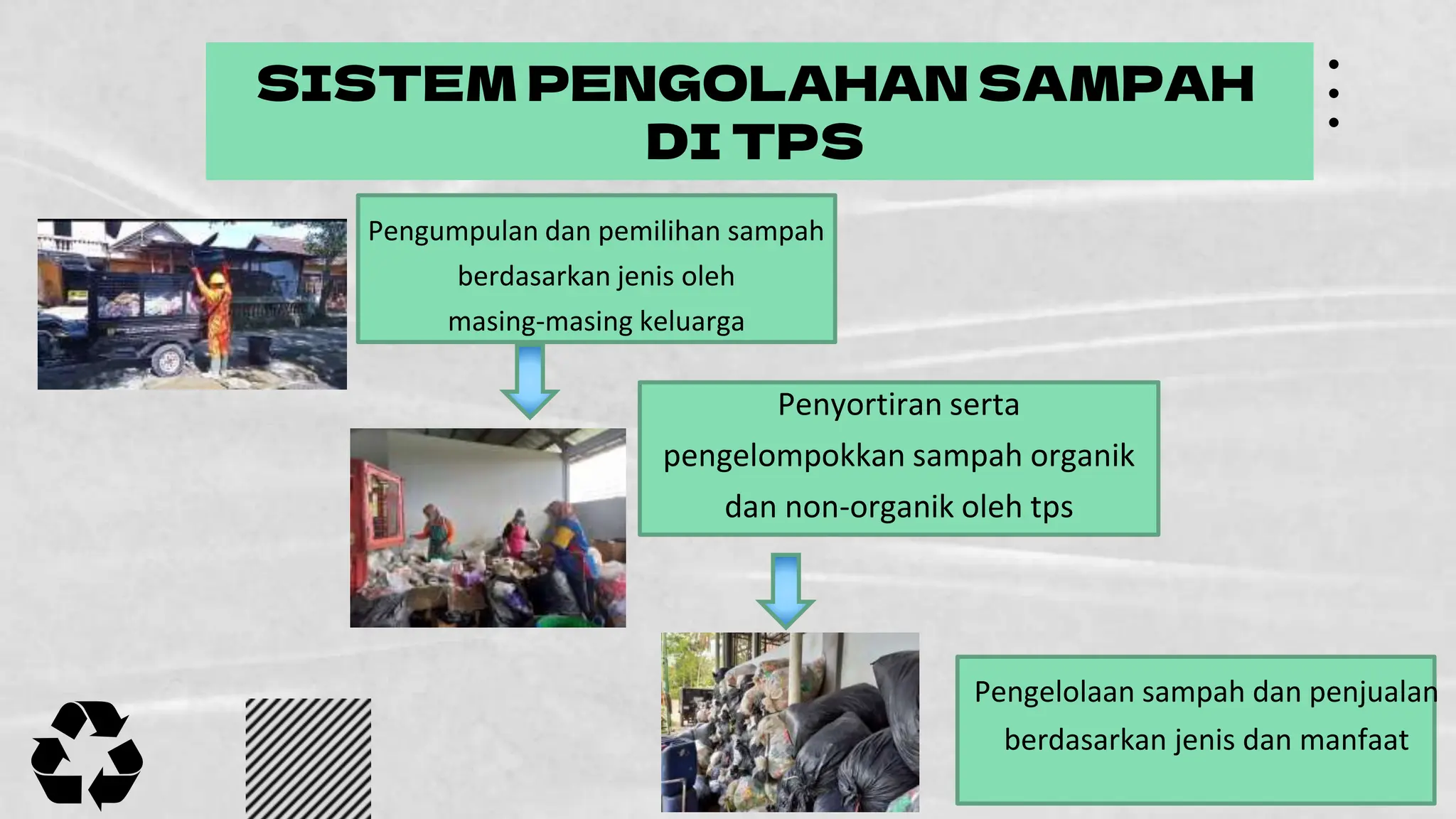 SISTEM PENGOLAHAN SAMPAH DI TPS

Pengumpulan dan pemilihan sampah berdasarkan jenis oleh masing-masing keluarga

Penyortiran serta pengelompokkan sampah organik dan non-organik oleh tps

Pengelolaan sampah dan penjualan berdasarkan jenis dan manfaat